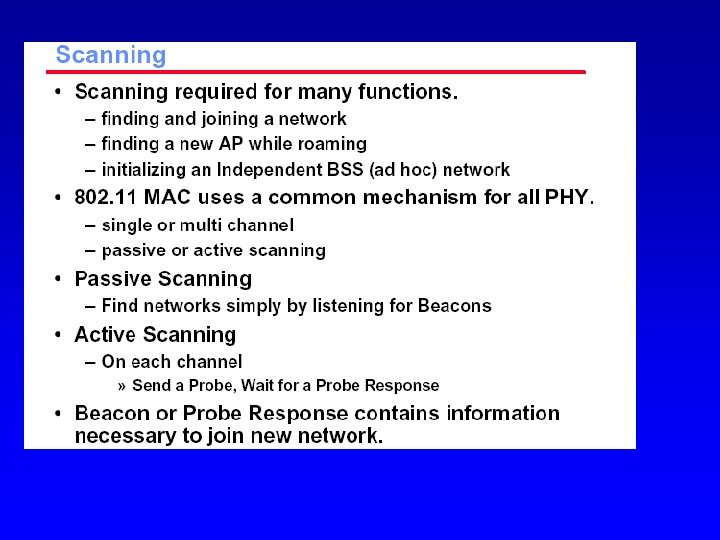 Scanning

• Scanning required for many functions.
– finding and joining a network
– finding a new AP while roaming
– initializing an Independent BSS (ad hoc) network

• 802.11 MAC uses a common mechanism for all PHY.
– single or multi channel
– passive or active scanning

• Passive Scanning
– Find networks simply by listening for Beacons

• Active Scanning
– On each channel
» Send a Probe, Wait for a Probe Response

• Beacon or Probe Response contains information necessary to join new network.